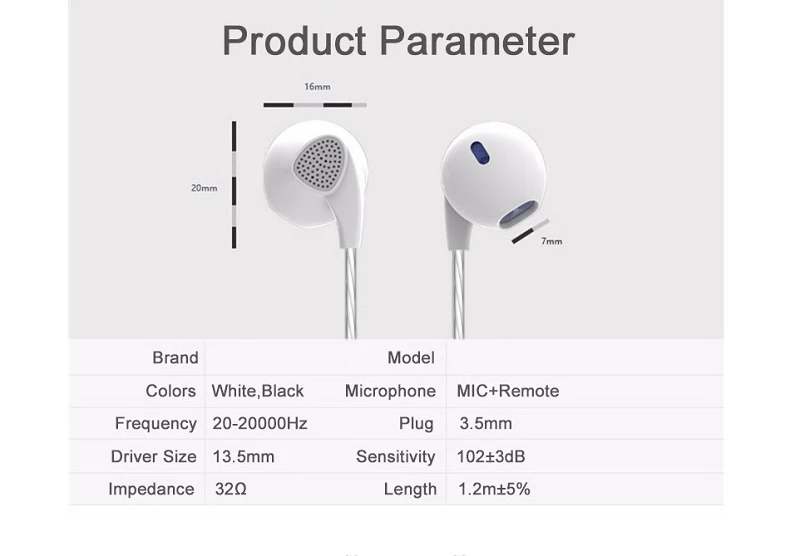 Product Parameter

16mm

20mm

7mm

| Brand | | Model | |
|---|---|---|---|
| Colors | White,Black | Microphone | MIC+Remote |
| Frequency | 20-20000Hz | Plug | 3.5mm |
| Driver Size | 13.5mm | Sensitivity | 102±3dB |
| Impedance | 32Ω | Length | 1.2m±5% |